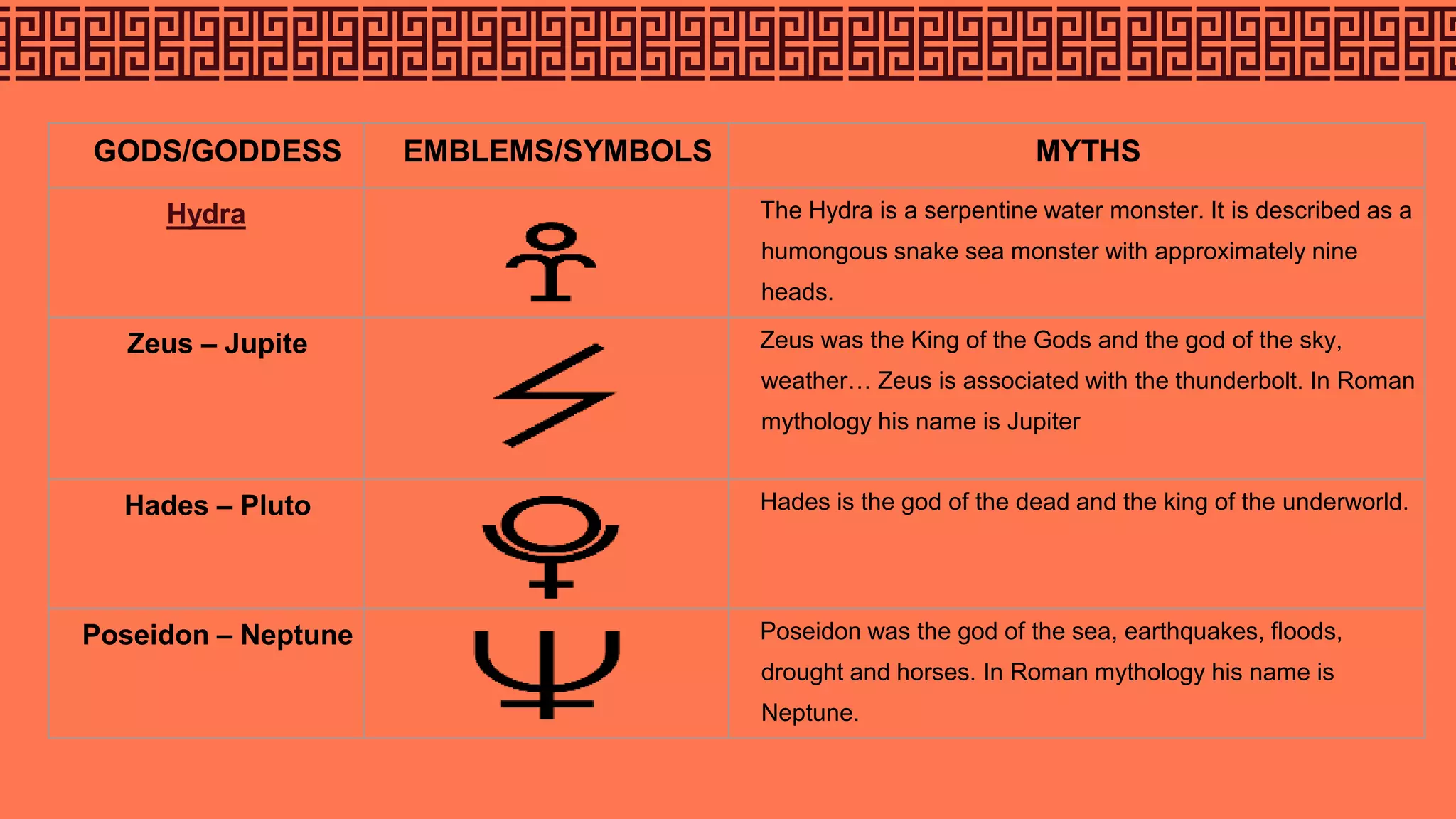 | GODS/GODDESS | EMBLEMS/SYMBOLS | MYTHS |
|---|---|---|
| Hydra | | The Hydra is a serpentine water monster. It is described as a humongous snake sea monster with approximately nine heads. |
| Zeus – Jupite | | Zeus was the King of the Gods and the god of the sky, weather… Zeus is associated with the thunderbolt. In Roman mythology his name is Jupiter |
| Hades – Pluto | | Hades is the god of the dead and the king of the underworld. |
| Poseidon – Neptune | | Poseidon was the god of the sea, earthquakes, floods, drought and horses. In Roman mythology his name is Neptune. |